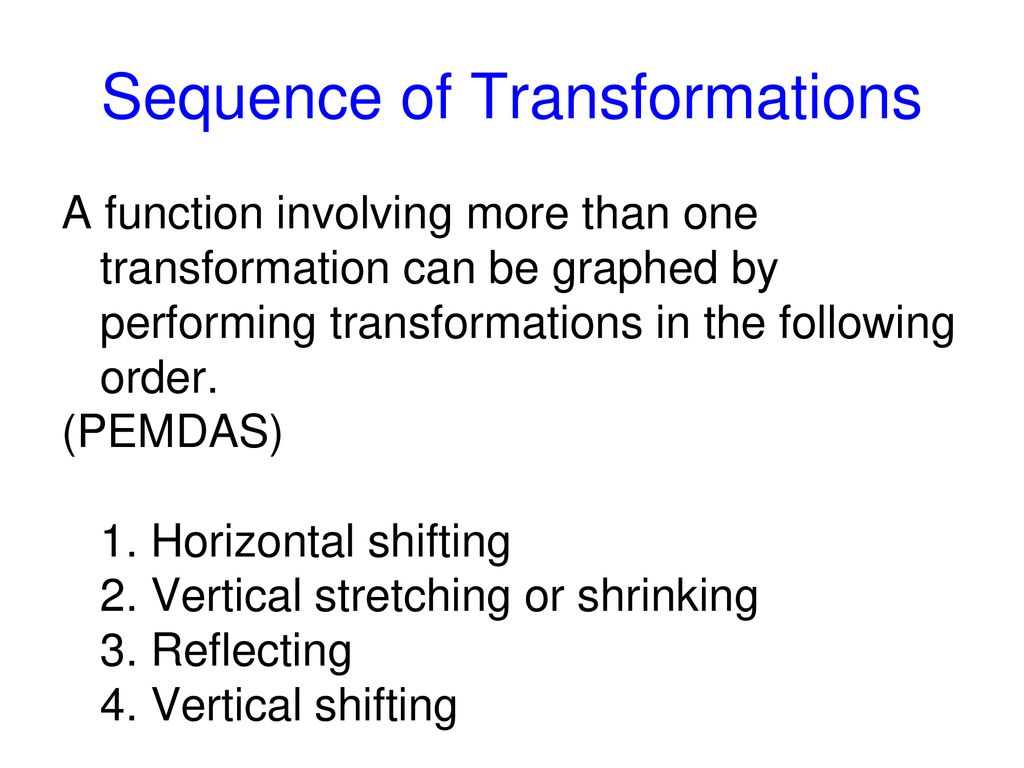 Sequence of Transformations

A function involving more than one transformation can be graphed by performing transformations in the following order.
(PEMDAS)

1. Horizontal shifting
2. Vertical stretching or shrinking
3. Reflecting
4. Vertical shifting